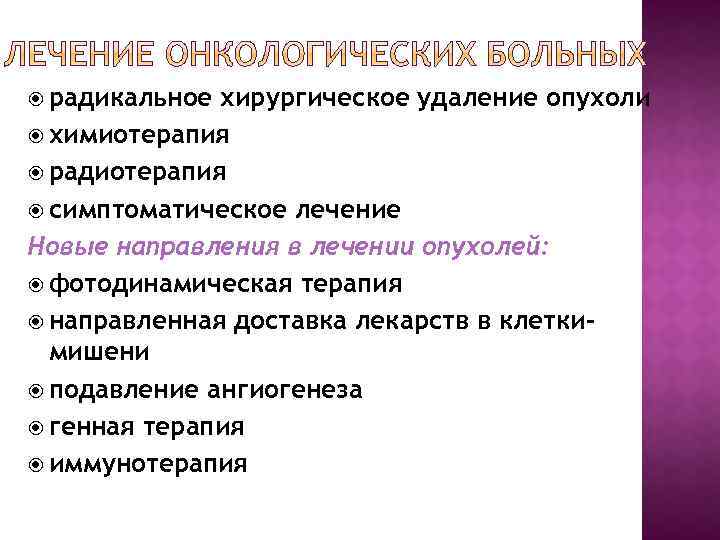 ЛЕЧЕНИЕ ОНКОЛОГИЧЕСКИХ БОЛЬНЫХ

радикальное хирургическое удаление опухоли
химиотерапия
радиотерапия
симптоматическое лечение

Новые направления в лечении опухолей:
фотодинамическая терапия
направленная доставка лекарств в клетки-мишени
подавление ангиогенеза
генная терапия
иммунотерапия